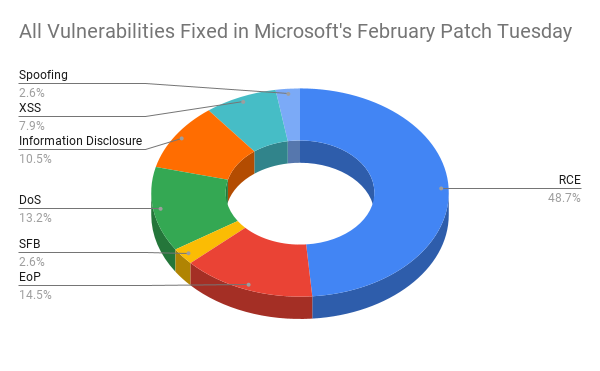 All Vulnerabilities Fixed in Microsoft's February Patch Tuesday

Spoofing
2.6%

XSS
7.9%

Information Disclosure
10.5%

DoS
13.2%

SFB
2.6%

EoP
14.5%

RCE
48.7%